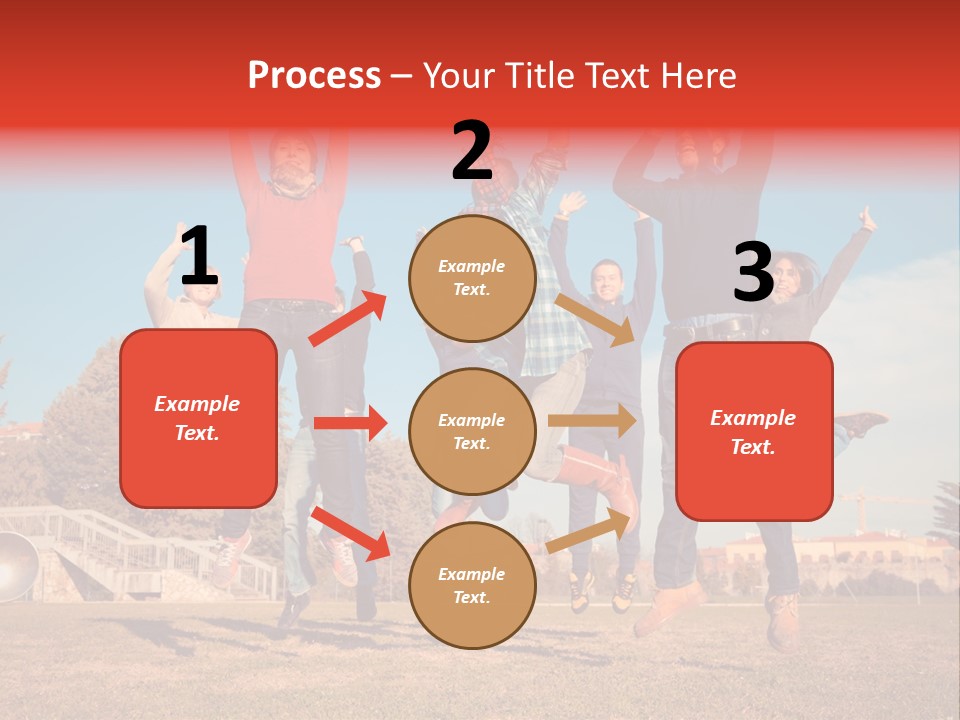 Process – Your Title Text Here

1

Example Text.

2

Example Text.

Example Text.

Example Text.

3

Example Text.